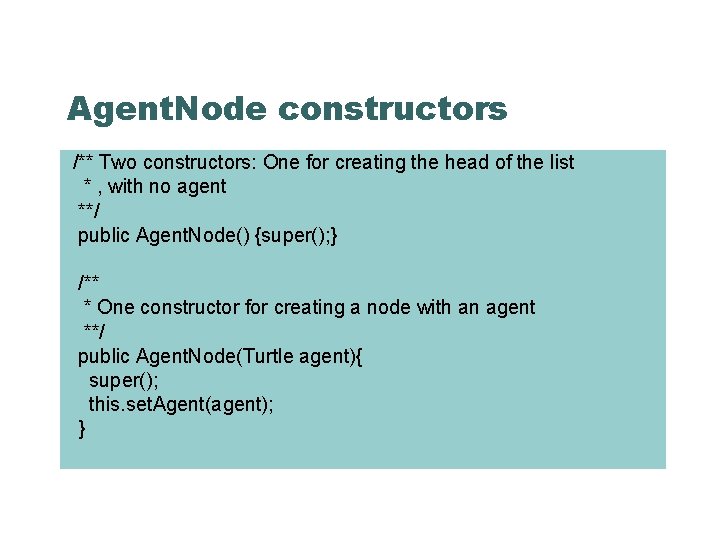 AgentNode constructors

/** Two constructors: One for creating the head of the list
 * , with no agent
**/
public AgentNode() {super();}

/**
 * One constructor for creating a node with an agent
 **/
public AgentNode(Turtle agent){
  super();
  this.setAgent(agent);
}